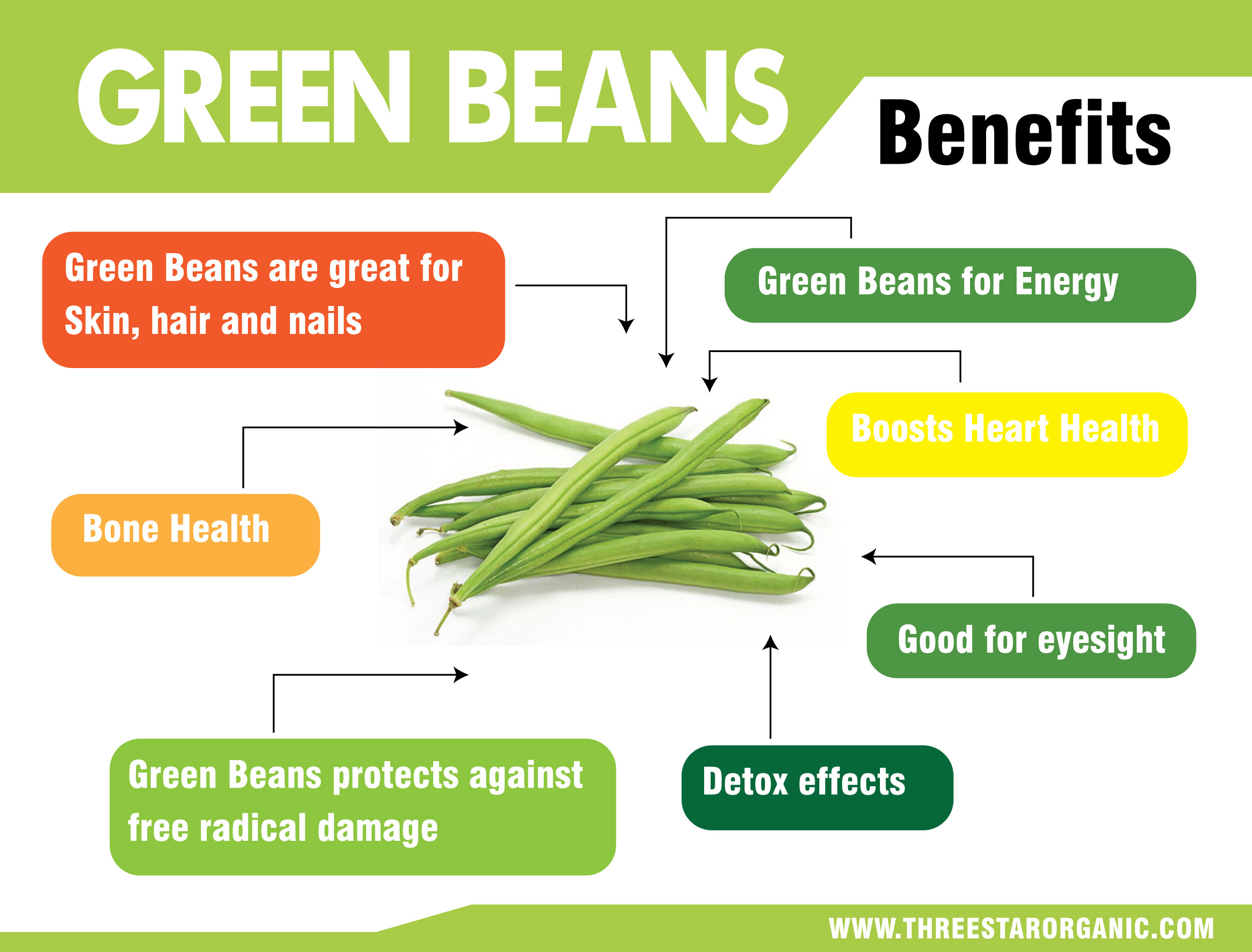 GREEN BEANS Benefits

Green Beans are great for Skin, hair and nails

Green Beans for Energy

Boosts Heart Health

Bone Health

Good for eyesight

Green Beans protects against free radical damage

Detox effects

WWW.THREESTARORGANIC.COM